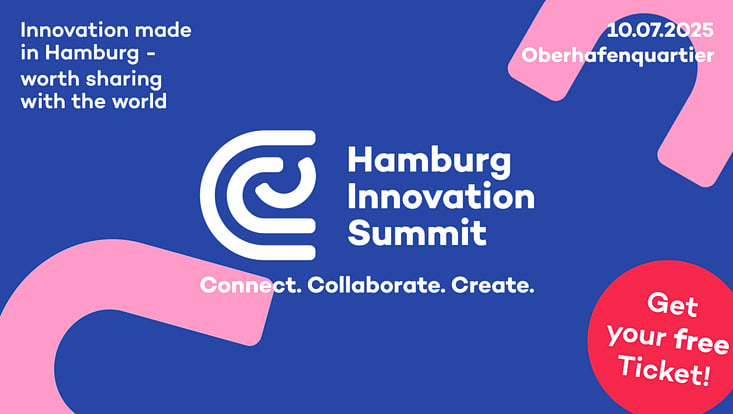 Innovation made in Hamburg - worth sharing with the world

10.07.2025
Oberhafenquartier

Hamburg Innovation Summit

Connect. Collaborate. Create.

Get your free Ticket!